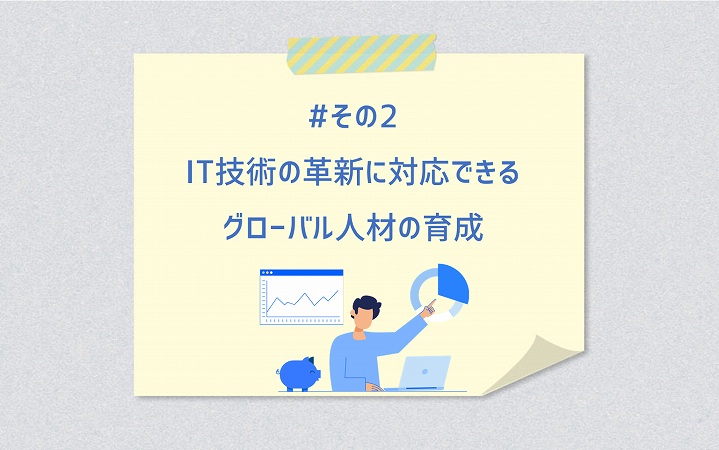 #その2

IT技術の革新に対応できる

グローバル人材の育成